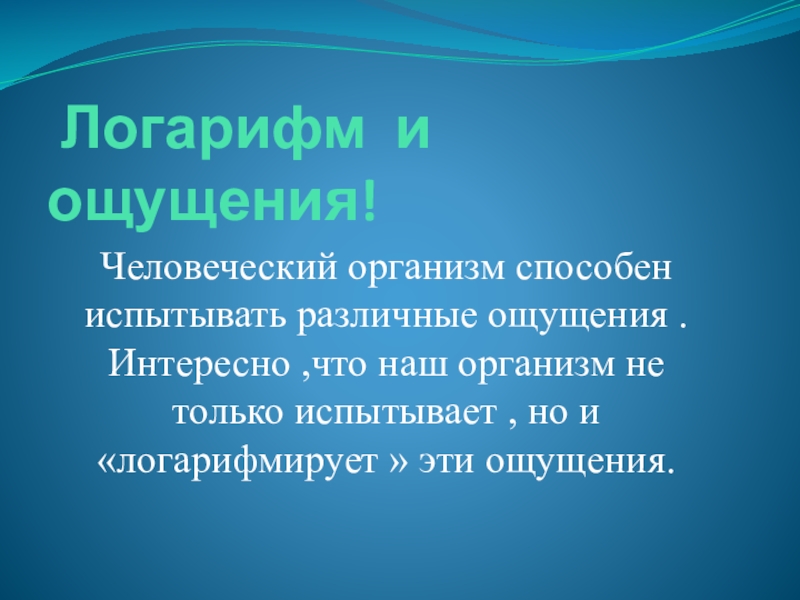 Логарифм и ощущения!

Человеческий организм способен испытывать различные ощущения . Интересно ,что наш организм не только испытывает , но и «логарифмирует » эти ощущения.